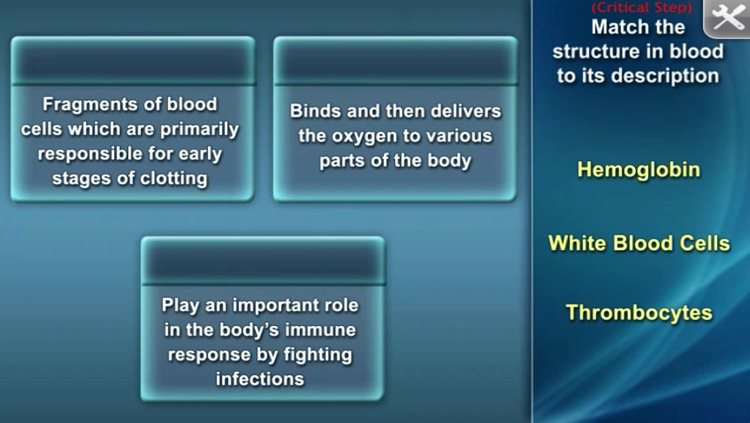 Fragments of blood cells which are primarily responsible for early stages of clotting

Binds and then delivers the oxygen to various parts of the body

Play an important role in the body's immune response by fighting infections

(Critical Step)
Match the structure in blood to its description

Hemoglobin

White Blood Cells

Thrombocytes